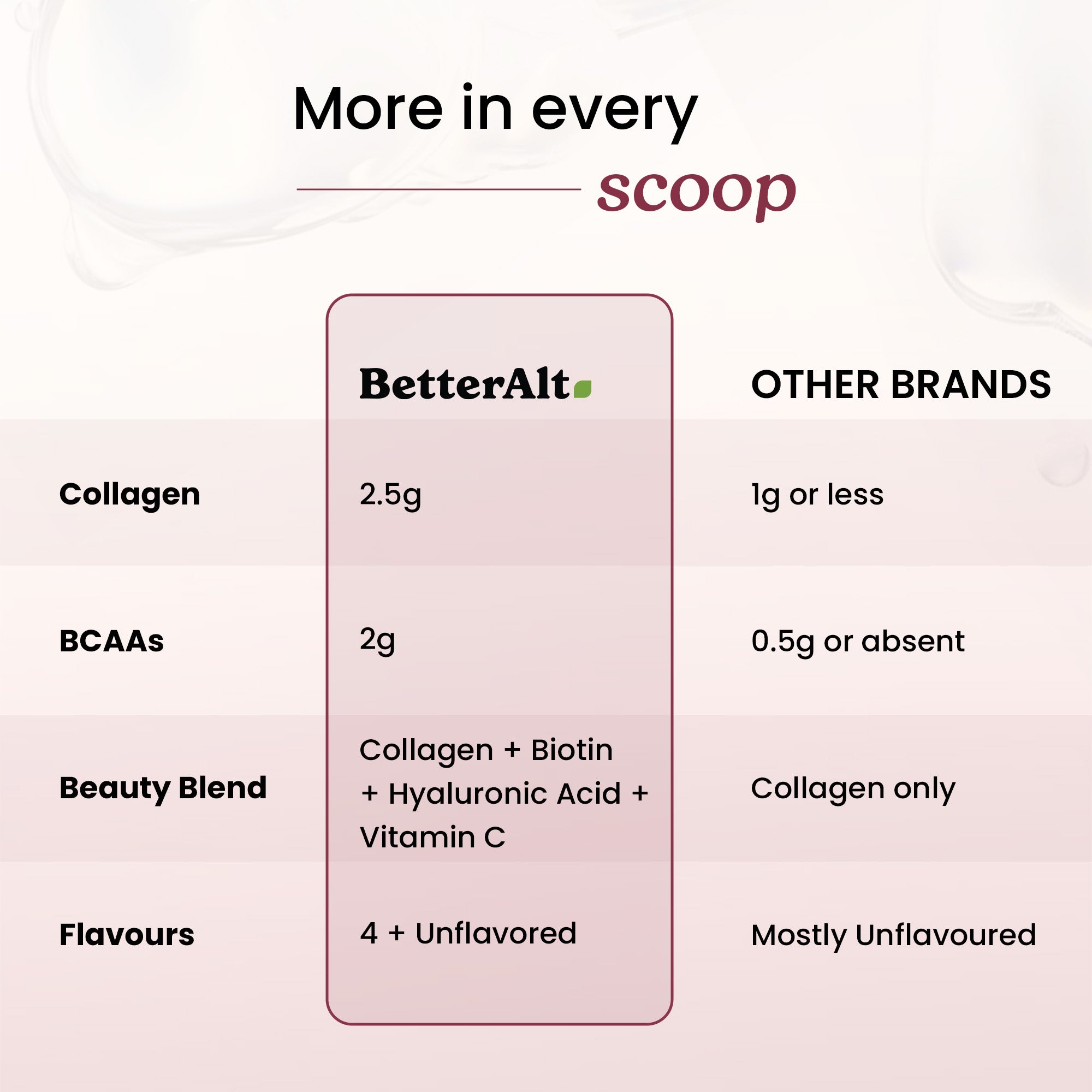 More in every scoop

|  | BetterAlt | OTHER BRANDS |
|---|---|---|
| Collagen | 2.5g | 1g or less |
| BCAAs | 2g | 0.5g or absent |
| Beauty Blend | Collagen + Biotin + Hyaluronic Acid + Vitamin C | Collagen only |
| Flavours | 4 + Unflavored | Mostly Unflavoured |